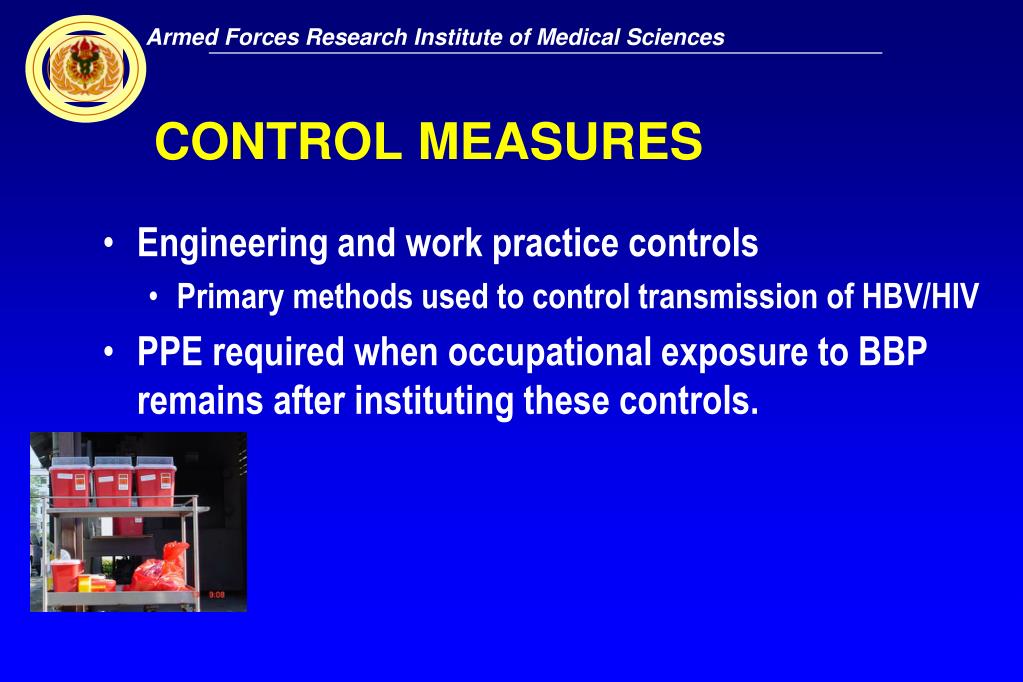 Armed Forces Research Institute of Medical Sciences

CONTROL MEASURES

• Engineering and work practice controls
  • Primary methods used to control transmission of HBV/HIV
• PPE required when occupational exposure to BBP remains after instituting these controls.

9:08